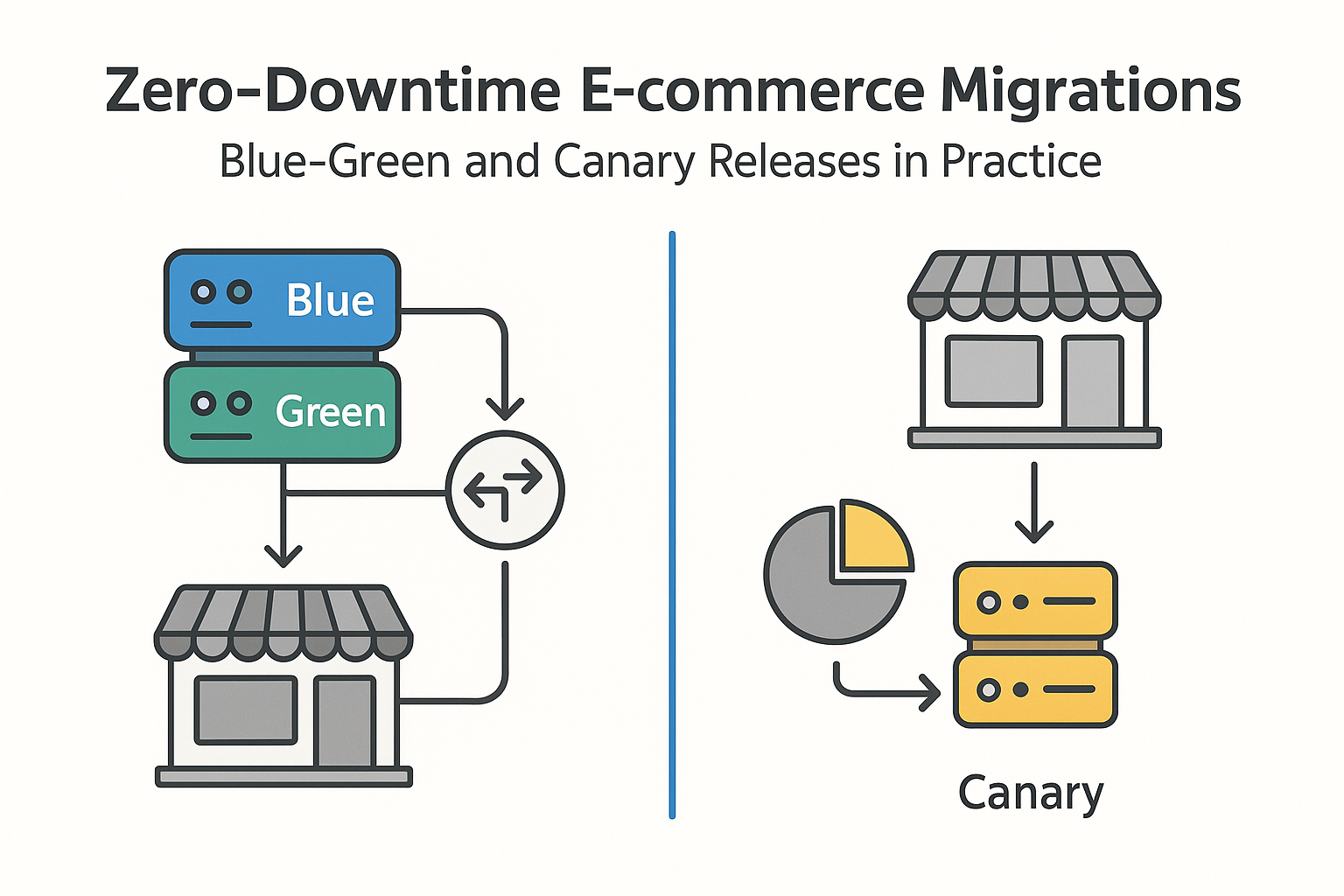 Zero-Downtime E-commerce Migrations

Blue-Green and Canary Releases in Practice

Blue

Green

Canary